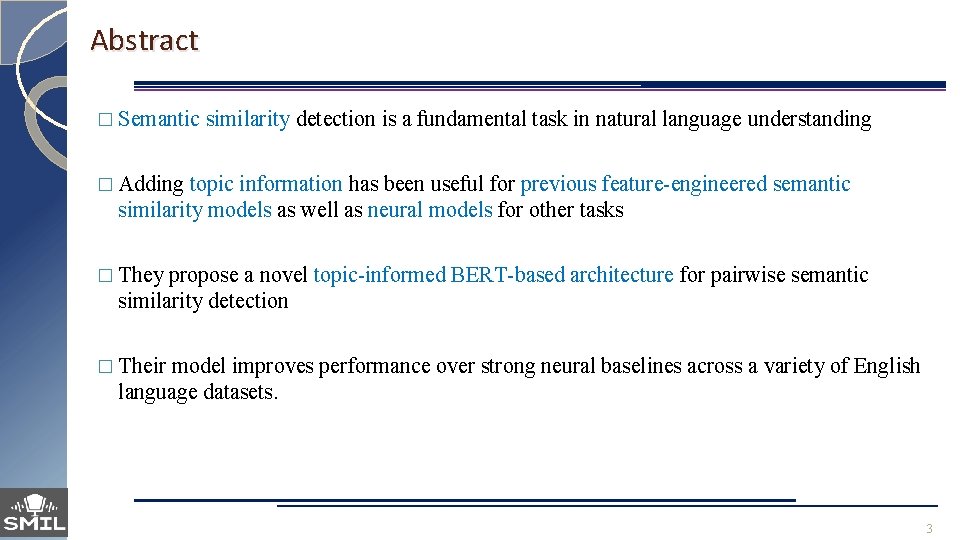 Abstract

□ Semantic similarity detection is a fundamental task in natural language understanding

□ Adding topic information has been useful for previous feature-engineered semantic similarity models as well as neural models for other tasks

□ They propose a novel topic-informed BERT-based architecture for pairwise semantic similarity detection

□ Their model improves performance over strong neural baselines across a variety of English language datasets.

SMIL

3